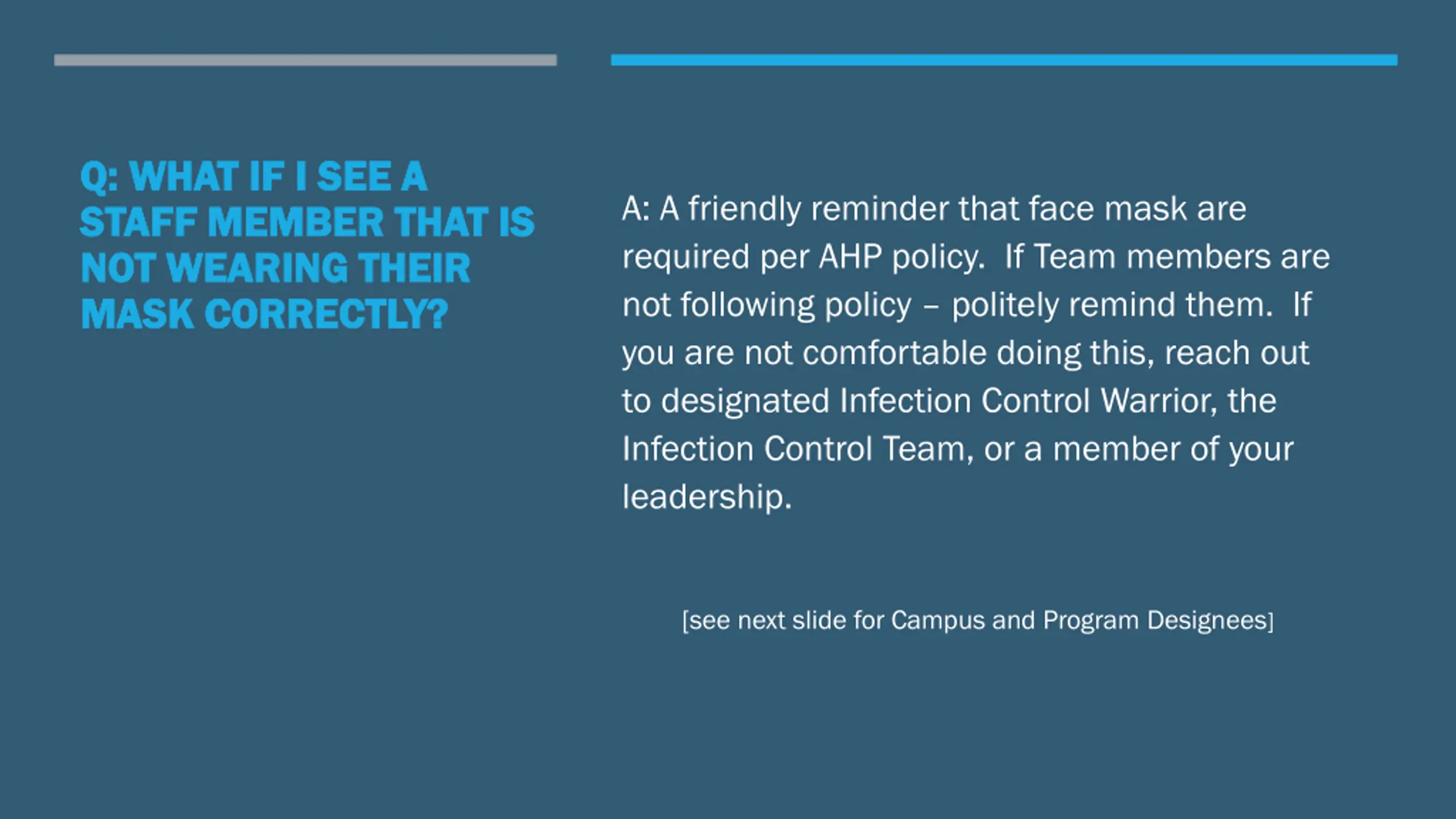 Q: WHAT IF I SEE A STAFF MEMBER THAT IS NOT WEARING THEIR MASK CORRECTLY?

A: A friendly reminder that face mask are required per AHP policy. If Team members are not following policy – politely remind them. If you are not comfortable doing this, reach out to designated Infection Control Warrior, the Infection Control Team, or a member of your leadership.

[see next slide for Campus and Program Designees]